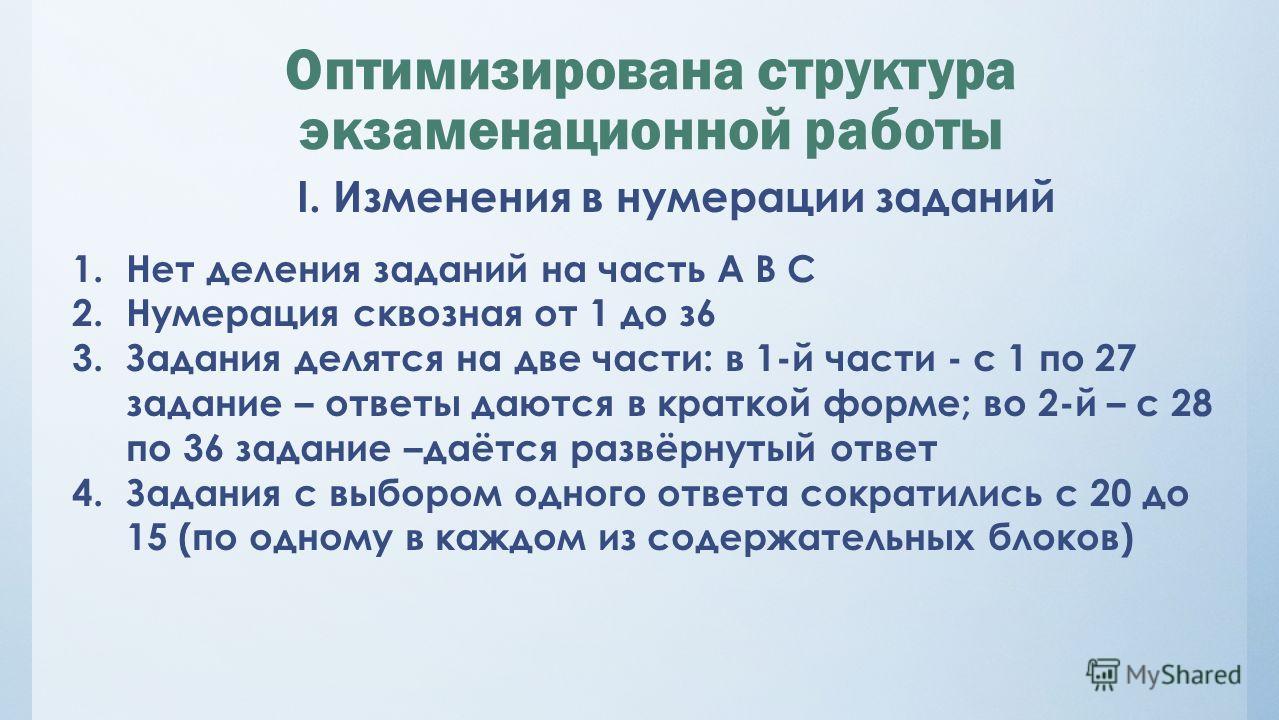 Оптимизирована структура экзаменационной работы

I. Изменения в нумерации заданий

1. Нет деления заданий на часть А В С
2. Нумерация сквозная от 1 до з6
3. Задания делятся на две части: в 1-й части - с 1 по 27 задание – ответы даются в краткой форме; во 2-й – с 28 по 36 задание –даётся развёрнутый ответ
4. Задания с выбором одного ответа сократились с 20 до 15 (по одному в каждом из содержательных блоков)

MyShared